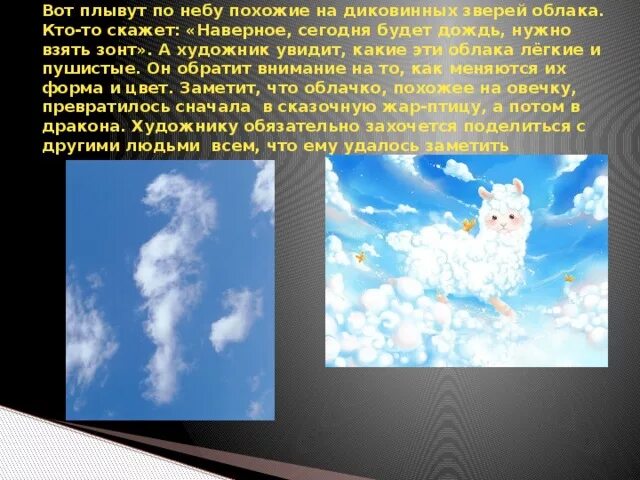 Вот плывут по небу похожие на диковинных зверей облака. Кто-то скажет: «Наверное, сегодня будет дождь, нужно взять зонт». А художник увидит, какие эти облака лёгкие и пушистые. Он обратит внимание на то, как меняются их форма и цвет. Заметит, что облачко, похожее на овечку, превратилось сначала в сказочную жар-птицу, а потом в дракона. Художнику обязательно захочется поделиться с другими людьми всем, что ему удалось заметить